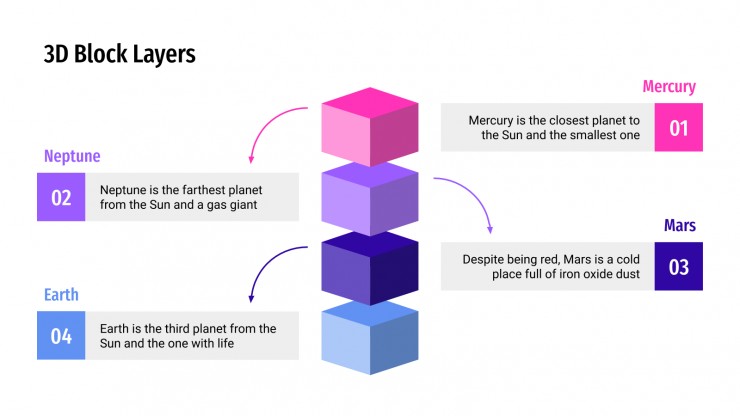 3D Block Layers

Mercury

Mercury is the closest planet to the Sun and the smallest one

01

Neptune

02

Neptune is the farthest planet from the Sun and a gas giant

Mars

Despite being red, Mars is a cold place full of iron oxide dust

03

Earth

04

Earth is the third planet from the Sun and the one with life